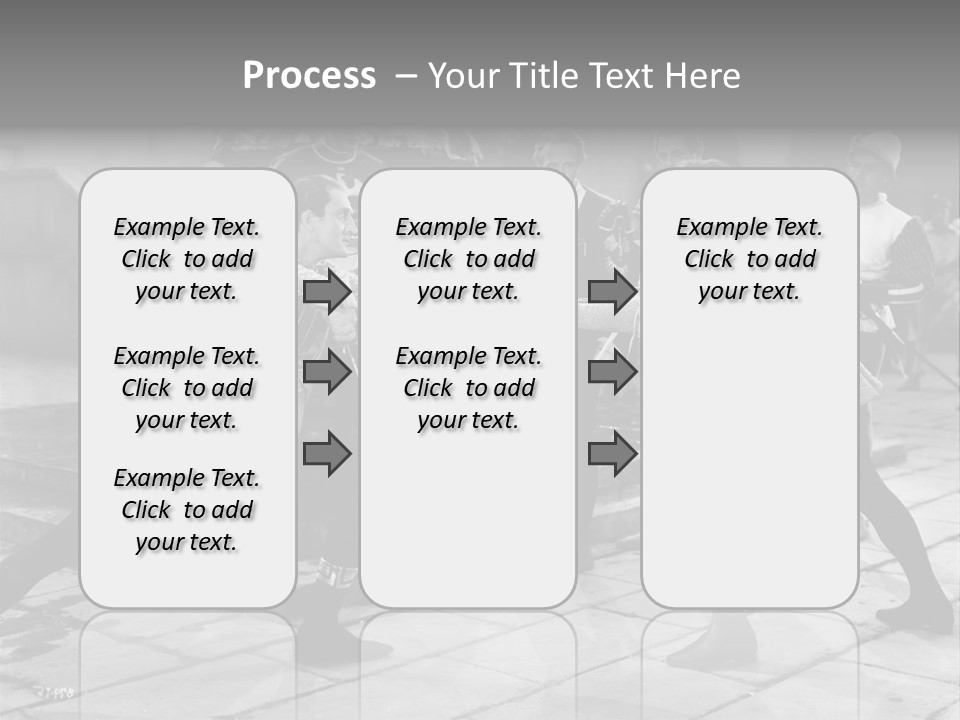 Process – Your Title Text Here

Example Text. Click to add your text.

Example Text. Click to add your text.

Example Text. Click to add your text.

Example Text. Click to add your text.

Example Text. Click to add your text.

Example Text. Click to add your text.